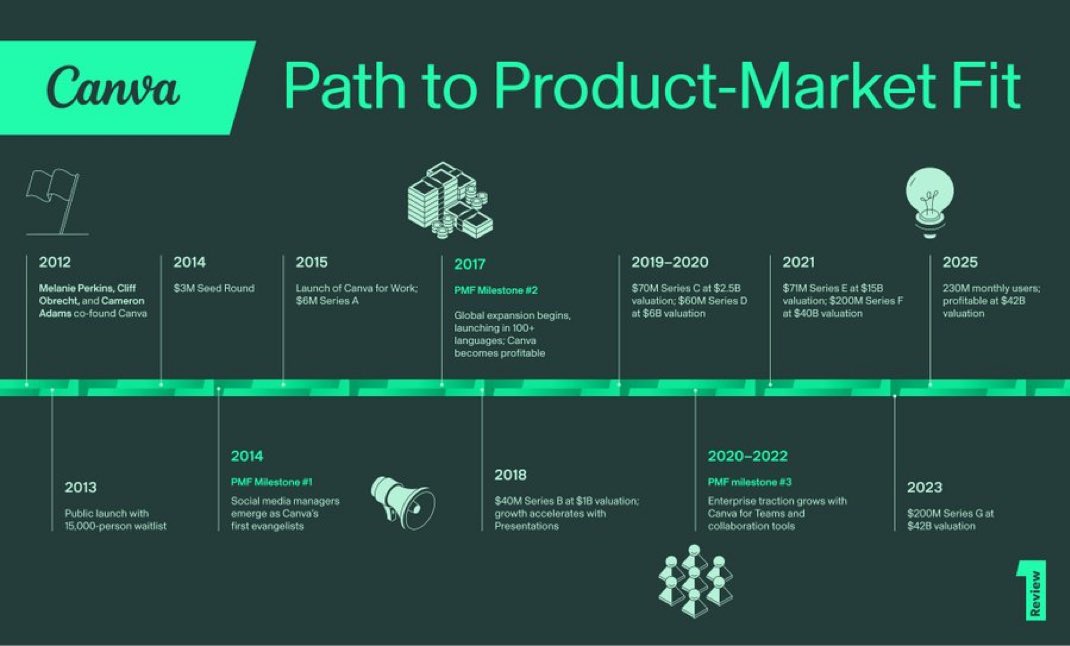 Canva

Path to Product-Market Fit

2012

Melanie Perkins, Cliff Obrecht, and Cameron Adams co-found Canva

2014

$3M Seed Round

2015

Launch of Canva for Work; $6M Series A

2017

PMF Milestone #2

Global expansion begins, launching in 100+ languages; Canva becomes profitable

2019–2020

$70M Series C at $2.5B valuation; $60M Series D at $6B valuation

2021

$71M Series E at $15B valuation; $200M Series F at $40B valuation

2025

230M monthly users; profitable at $42B valuation

2013

Public launch with 15,000-person waitlist

2014

PMF Milestone #1

Social media managers emerge as Canva's first evangelists

2018

$40M Series B at $1B valuation; growth accelerates with Presentations

2020–2022

PMF milestone #3

Enterprise traction grows with Canva for Teams and collaboration tools

2023

$200M Series G at $42B valuation

1 Review